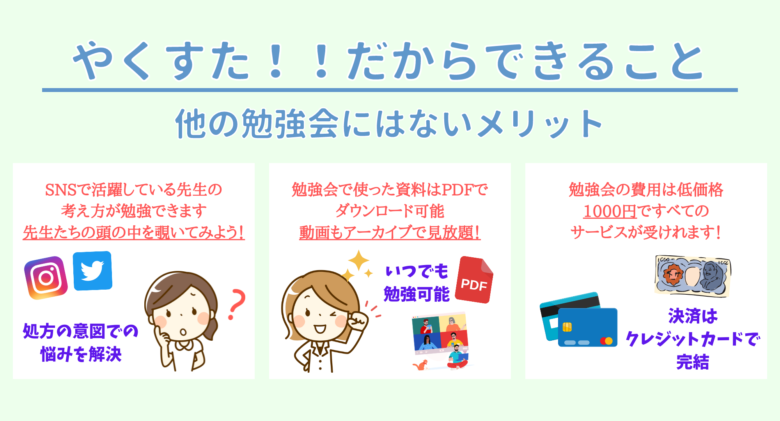 やくすた！！だからできること

他の勉強会にはないメリット

SNSで活躍している先生の考え方が勉強できます
先生たちの頭の中を覗いてみよう！

処方の意図での悩みを解決

勉強会で使った資料はPDFでダウンロード可能
動画もアーカイブで見放題！

いつでも勉強可能

PDF

勉強会の費用は低価格
1000円ですべてのサービスが受けれます！

決済はクレジットカードで完結